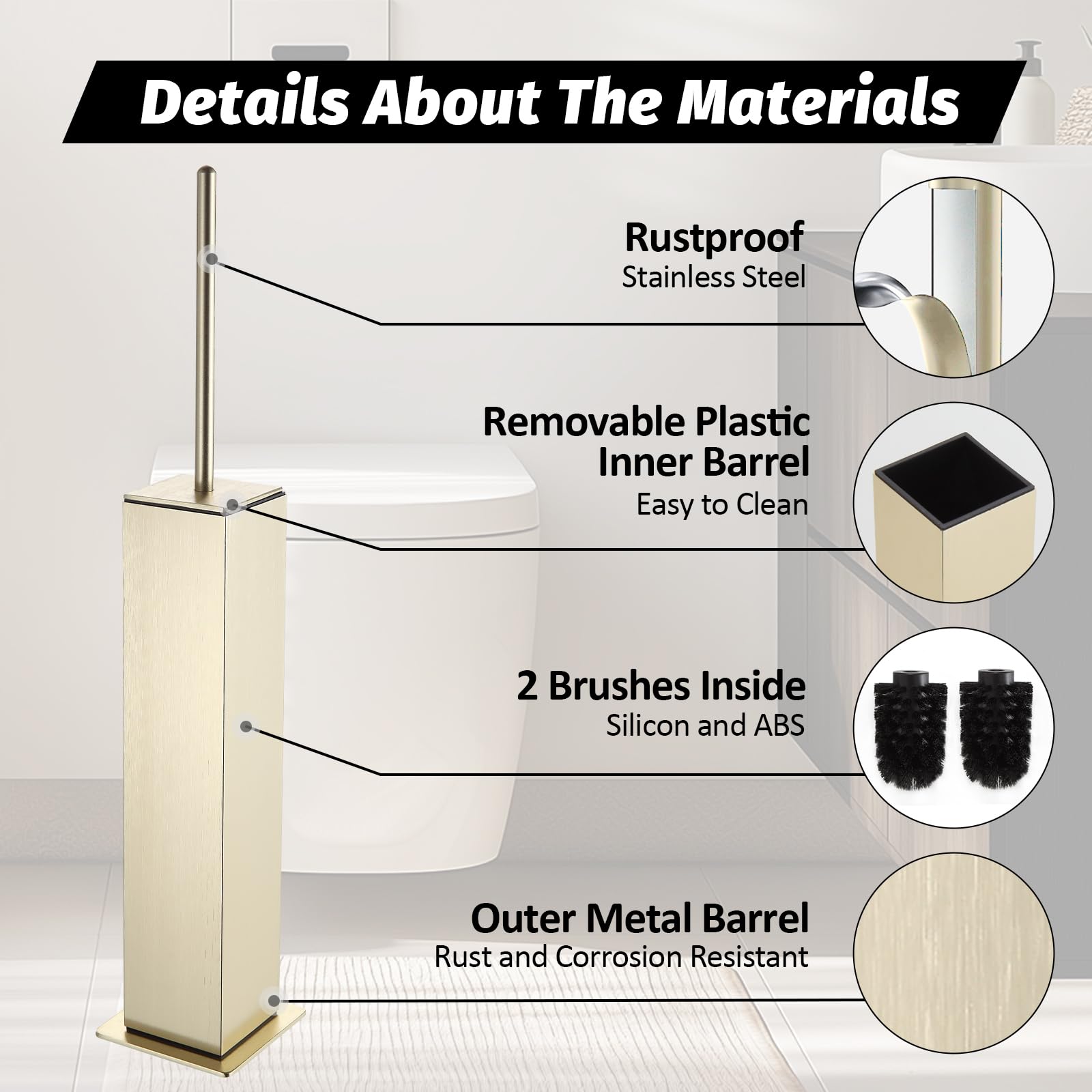 Details About The Materials

Rustproof
Stainless Steel

Removable Plastic Inner Barrel
Easy to Clean

2 Brushes Inside
Silicon and ABS

Outer Metal Barrel
Rust and Corrosion Resistant